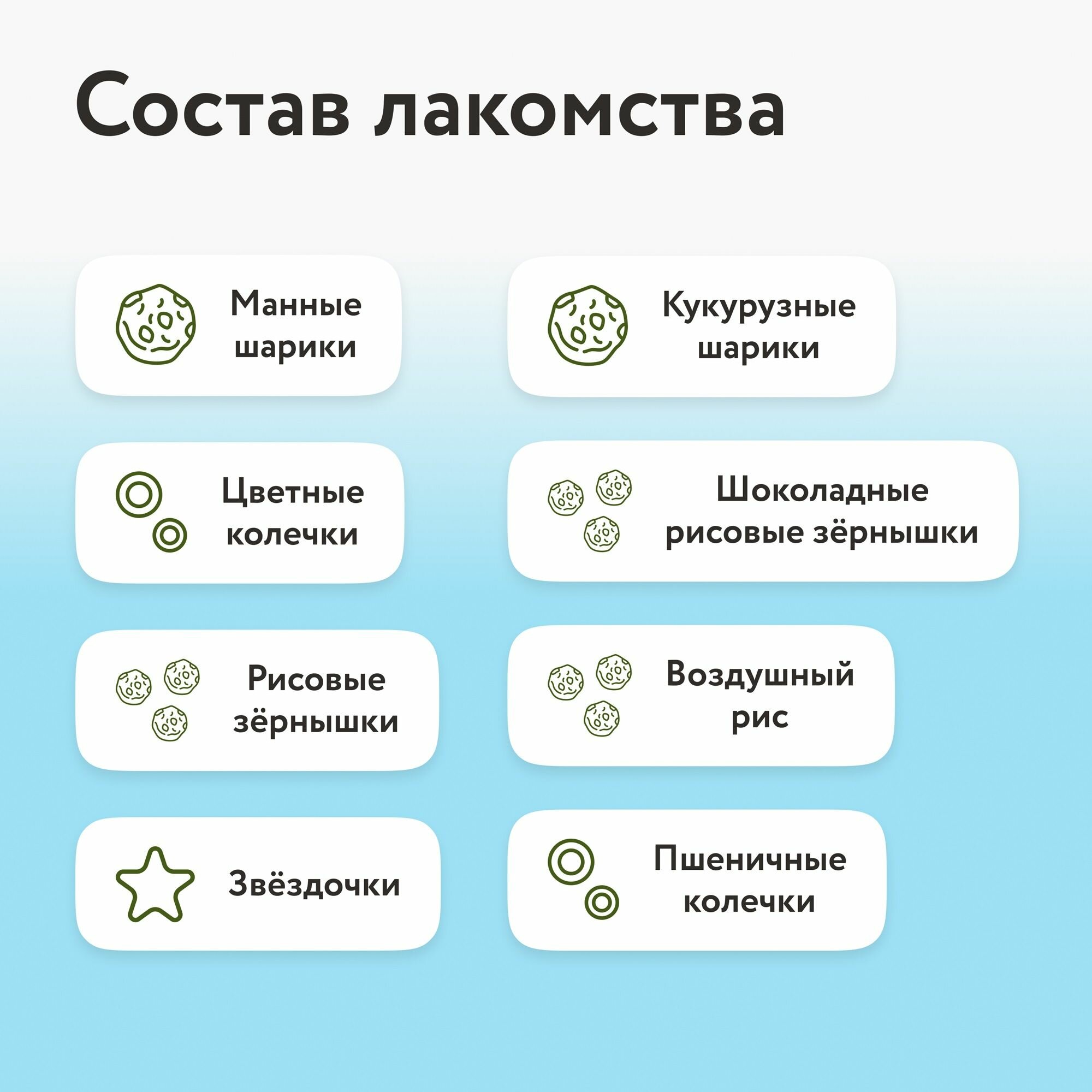 Состав лакомства

Манные шарики

Кукурузные шарики

Цветные колечки

Шоколадные рисовые зёрнышки

Рисовые зёрнышки

Воздушный рис

Звёздочки

Пшеничные колечки